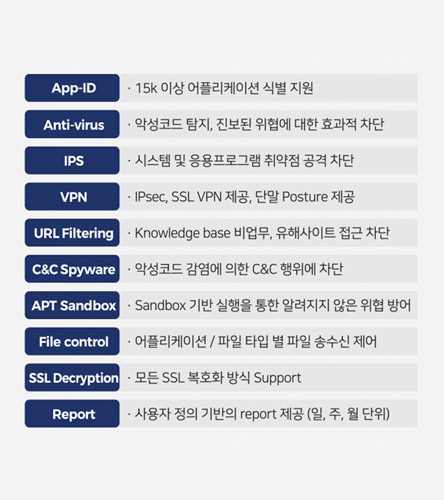 | App-ID | · 15k 이상 어플리케이션 식별 지원 |
|---|---|
| Anti-virus | · 악성코드 탐지, 진보된 위협에 대한 효과적 차단 |
| IPS | · 시스템 및 응용프로그램 취약점 공격 차단 |
| VPN | · IPsec, SSL VPN 제공, 단말 Posture 제공 |
| URL Filtering | · Knowledge base 비업무, 유해사이트 접근 차단 |
| C&C Spyware | · 악성코드 감염에 의한 C&C 행위에 차단 |
| APT Sandbox | · Sandbox 기반 실행을 통한 알려지지 않은 위협 방어 |
| File control | · 어플리케이션 / 파일 타입 별 파일 송수신 제어 |
| SSL Decryption | · 모든 SSL 복호화 방식 Support |
| Report | · 사용자 정의 기반의 report 제공 (일, 주, 월 단위) |